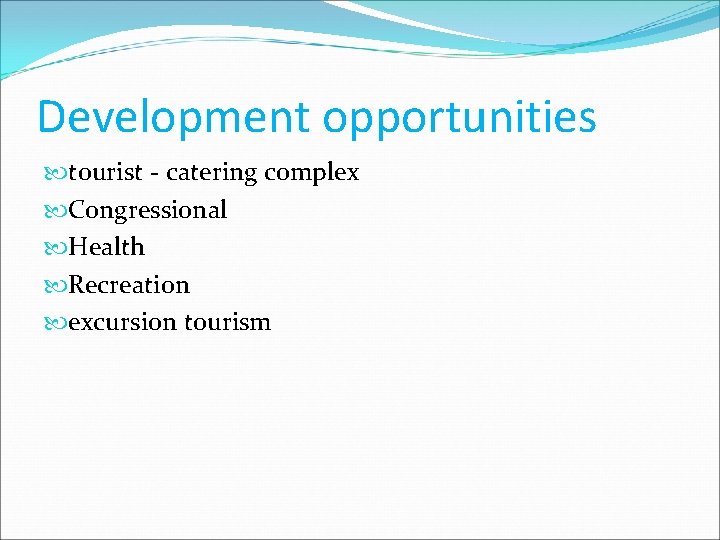 Development opportunities

tourist - catering complex
Congressional
Health
Recreation
excursion tourism